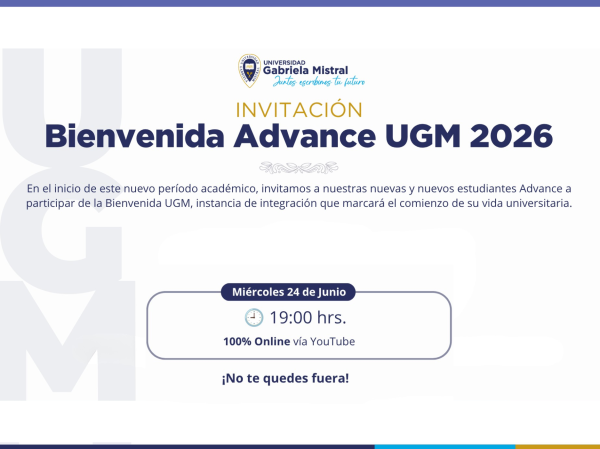 UGM

UNIVERSIDAD
Gabriela Mistral
Juntos escribimos tu futuro

INVITACIÓN
Bienvenida Advance UGM 2026

En el inicio de este nuevo período académico, invitamos a nuestras nuevas y nuevos estudiantes Advance a participar de la Bienvenida UGM, instancia de integración que marcará el comienzo de su vida universitaria.

Miércoles 24 de Junio

19:00 hrs.

100% Online vía YouTube

¡No te quedes fuera!